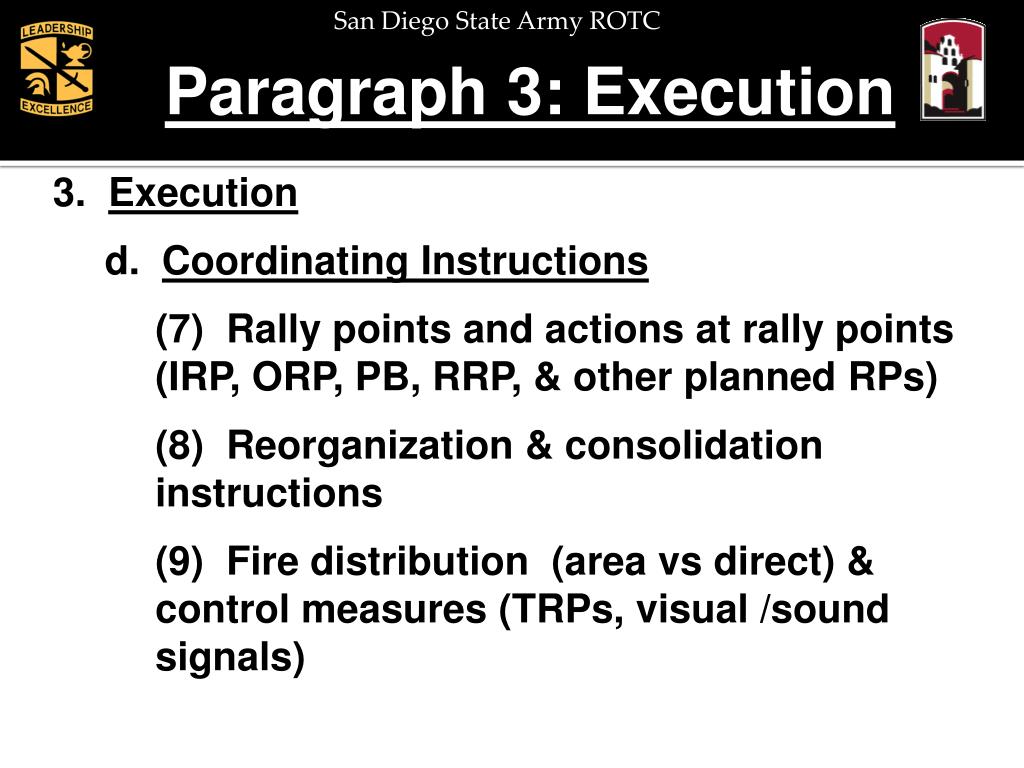 LEADERSHIP EXCELLENCE

San Diego State Army ROTC

Paragraph 3: Execution

3. Execution

d. Coordinating Instructions

(7) Rally points and actions at rally points (IRP, ORP, PB, RRP, & other planned RPs)

(8) Reorganization & consolidation instructions

(9) Fire distribution (area vs direct) & control measures (TRPs, visual /sound signals)